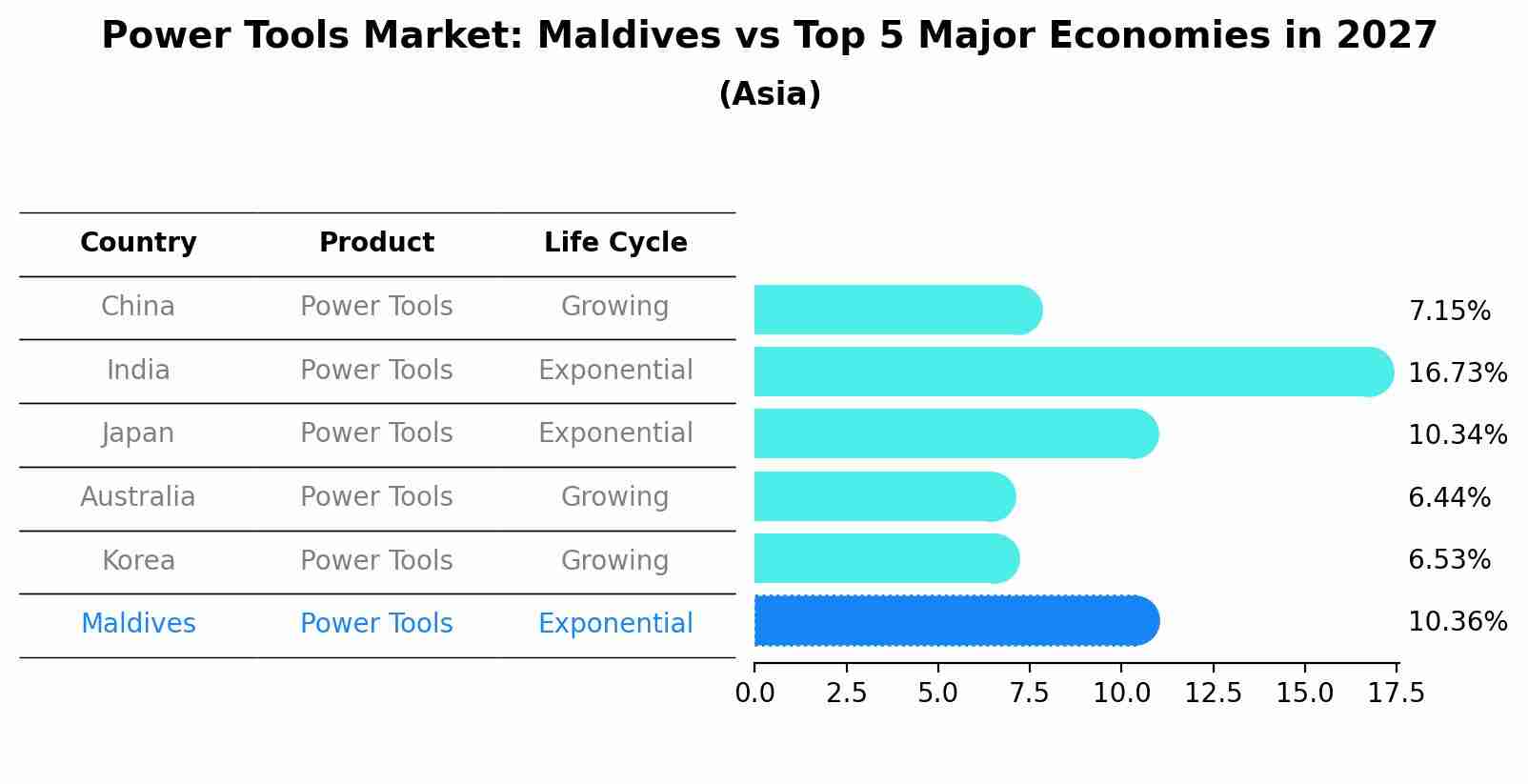 Power Tools Market: Maldives vs Top 5 Major Economies in 2027
(Asia)

| Country | Product | Life Cycle |
|---|---|---|
| China | Power Tools | Growing |
| India | Power Tools | Exponential |
| Japan | Power Tools | Exponential |
| Australia | Power Tools | Growing |
| Korea | Power Tools | Growing |
| Maldives | Power Tools | Exponential |

7.15%
16.73%
10.34%
6.44%
6.53%
10.36%

0.0 2.5 5.0 7.5 10.0 12.5 15.0 17.5